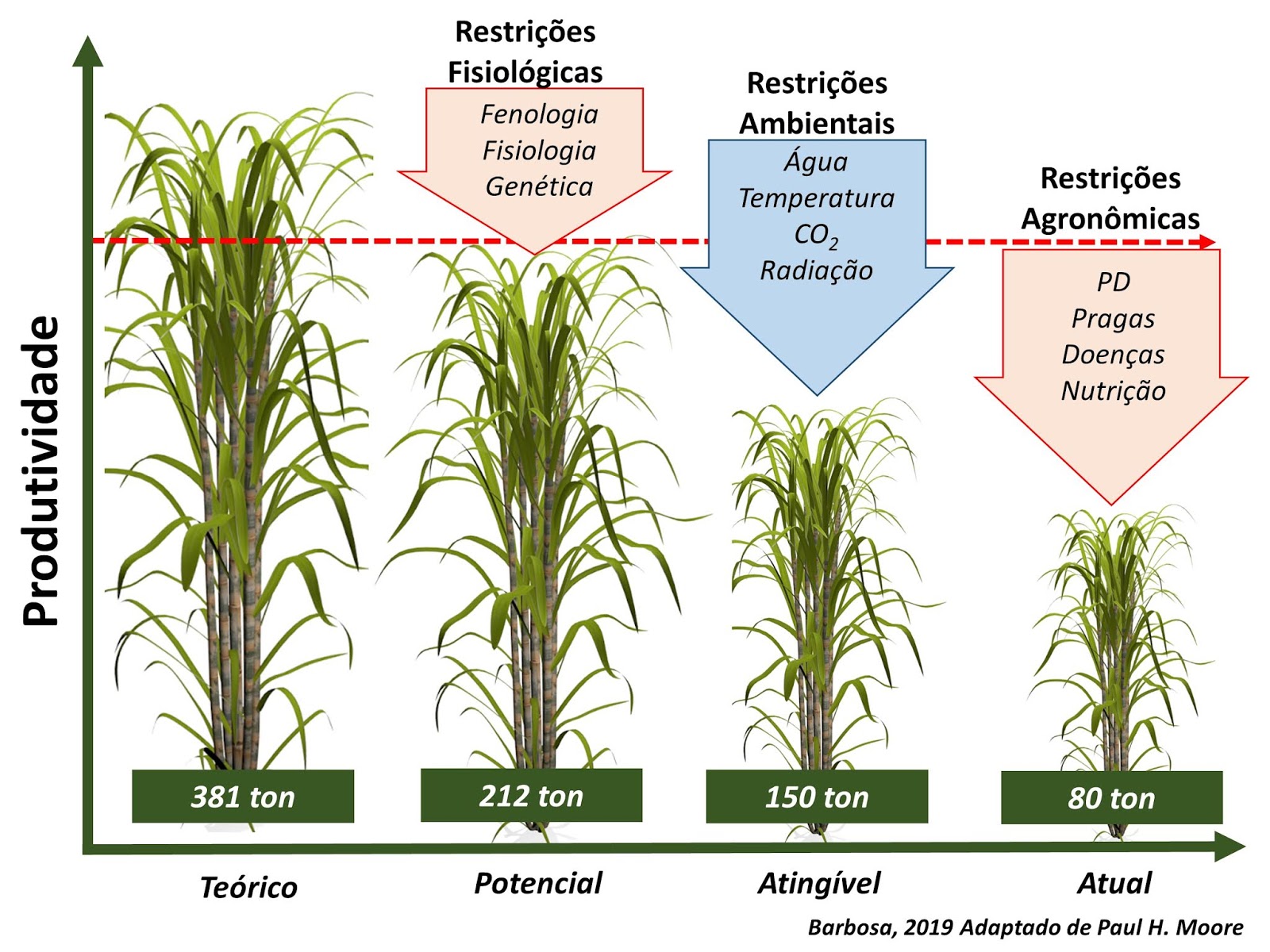 Produtividade

Restrições Fisiológicas

Fenologia
Fisiologia
Genética

Restrições Ambientais

Água
Temperatura
$CO_2$
Radiação

Restrições Agronômicas

PD
Pragas
Doenças
Nutrição

381 ton

212 ton

150 ton

80 ton

Teórico

Potencial

Atingível

Atual

Barbosa, 2019 Adaptado de Paul H. Moore